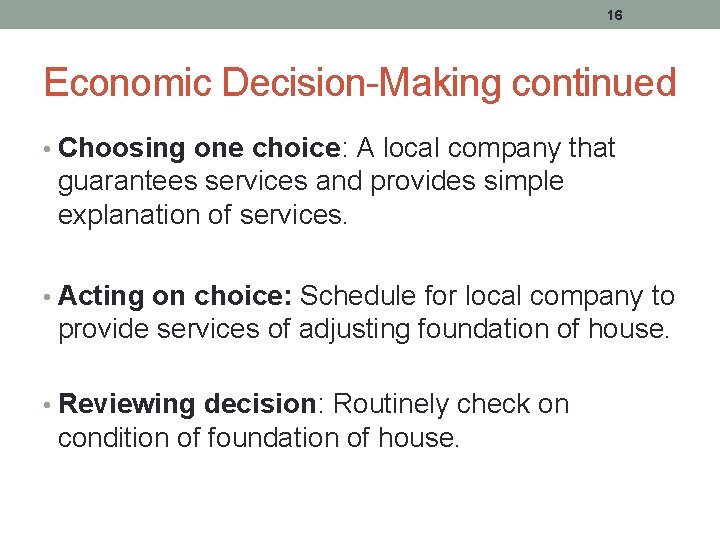 16

Economic Decision-Making continued

• Choosing one choice: A local company that guarantees services and provides simple explanation of services.

• Acting on choice: Schedule for local company to provide services of adjusting foundation of house.

• Reviewing decision: Routinely check on condition of foundation of house.